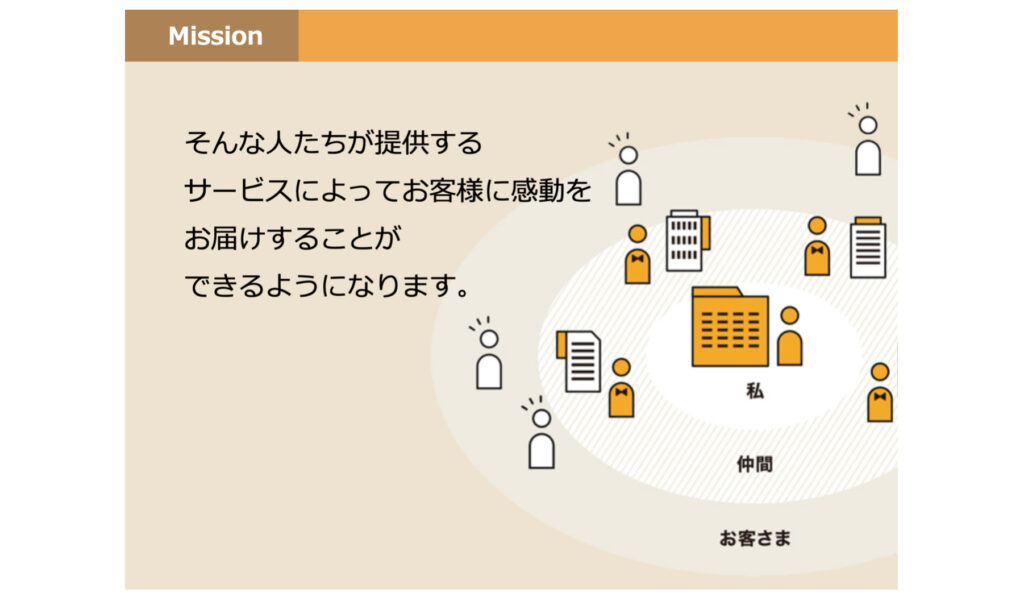 Mission

そんな人たちが提供する
サービスによってお客様に感動を
お届けすることが
できるようになります。

私

仲間

お客さま